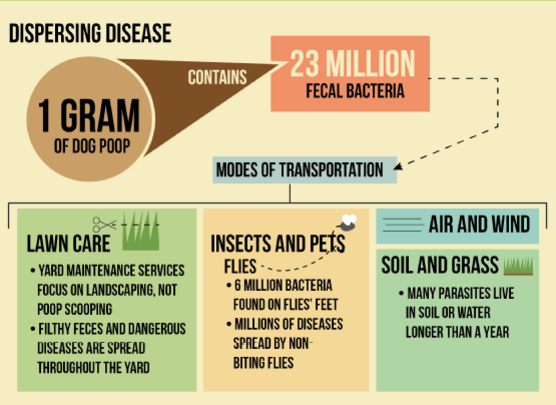 DISPERSING DISEASE

1 GRAM OF DOG POOP

CONTAINS

23 MILLION FECAL BACTERIA

MODES OF TRANSPORTATION

LAWN CARE

• YARD MAINTENANCE SERVICES FOCUS ON LANDSCAPING, NOT POOP SCOOPING
• FILTHY FECES AND DANGEROUS DISEASES ARE SPREAD THROUGHOUT THE YARD

INSECTS AND PETS

FLIES

• 6 MILLION BACTERIA FOUND ON FLIES' FEET
• MILLIONS OF DISEASES SPREAD BY NON-BITING FLIES

AIR AND WIND

SOIL AND GRASS

• MANY PARASITES LIVE IN SOIL OR WATER LONGER THAN A YEAR